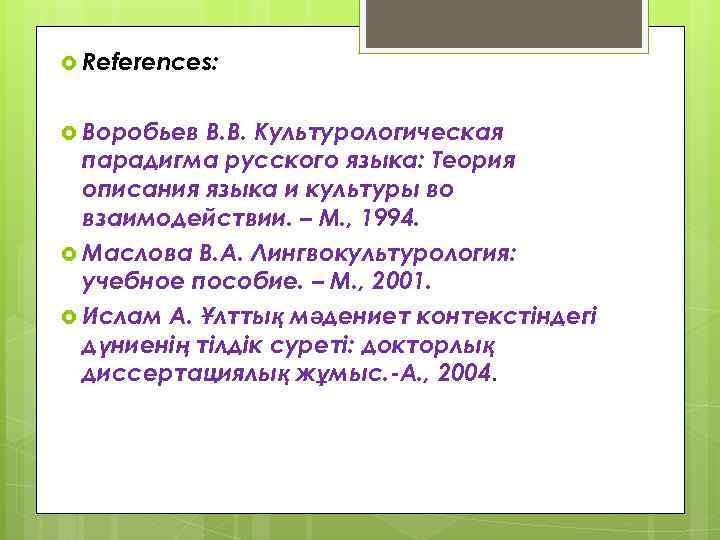 References:

Воробьев В.В. Культурологическая парадигма русского языка: Теория описания языка и культуры во взаимодействии. – М., 1994.

Маслова В.А. Лингвокультурология: учебное пособие. – М., 2001.

Ислам А. Ұлттық мәдениет контекстіндегі дүниенің тілдік суреті: докторлық диссертациялық жұмыс.-А., 2004.